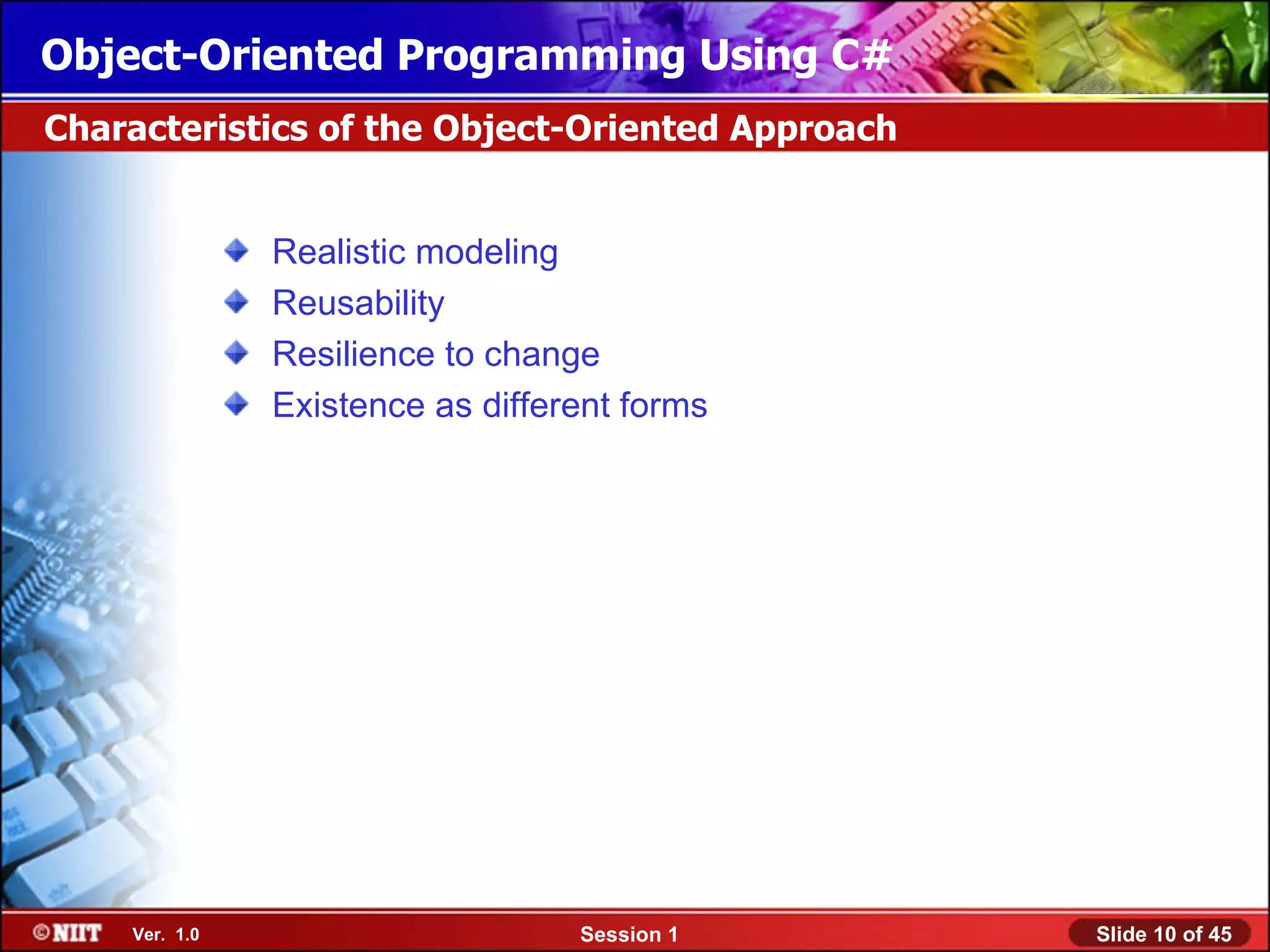 Object-Oriented Programming Using C#

Characteristics of the Object-Oriented Approach

Realistic modeling
Reusability
Resilience to change
Existence as different forms

©NIIT Ver. 1.0 Session 1 Slide 10 of 45